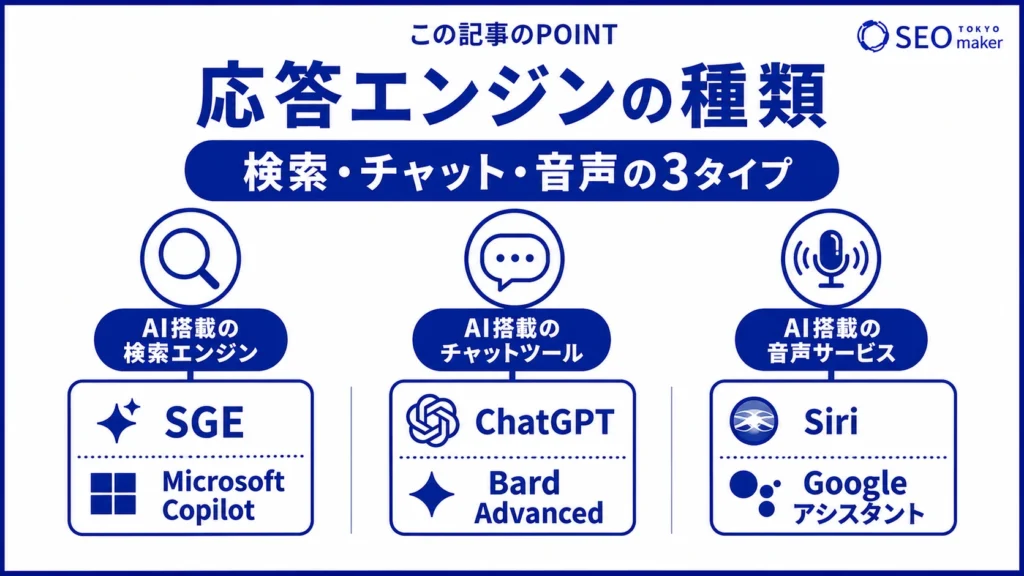 この記事のPOINT

SEO TOKYO maker

応答エンジンの種類

検索・チャット・音声の3タイプ

AI搭載の検索エンジン

SGE

Microsoft Copilot

AI搭載のチャットツール

ChatGPT

Bard Advanced

AI搭載の音声サービス

Siri

Google アシスタント